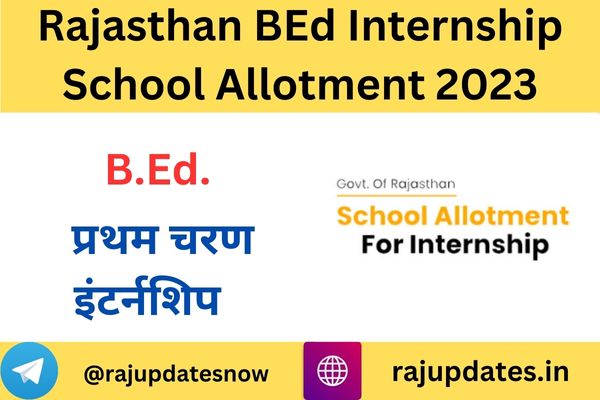 Rajasthan BEd Internship School Allotment 2023

B.Ed.
प्रथम चरण
इंटर्नशिप

Govt. Of Rajasthan
School Allotment
For Internship

@rajupdatesnow

rajupdates.in